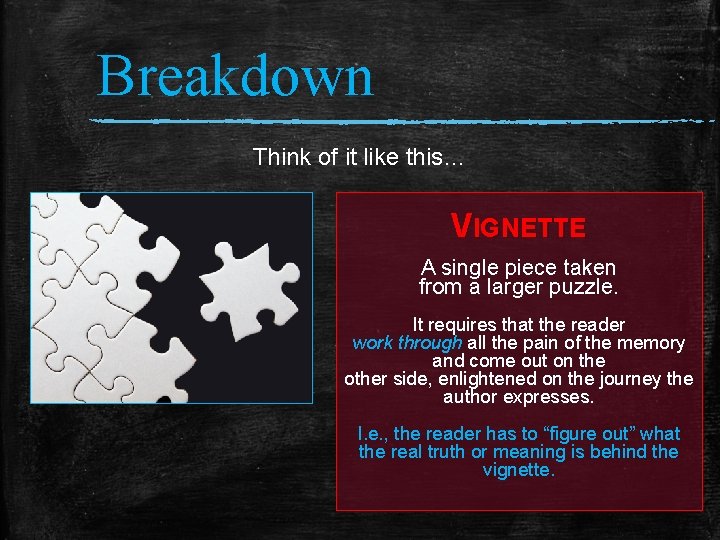 Breakdown

Think of it like this...

VIGNETTE

A single piece taken from a larger puzzle.

It requires that the reader work through all the pain of the memory and come out on the other side, enlightened on the journey the author expresses.

I.e., the reader has to “figure out” what the real truth or meaning is behind the vignette.